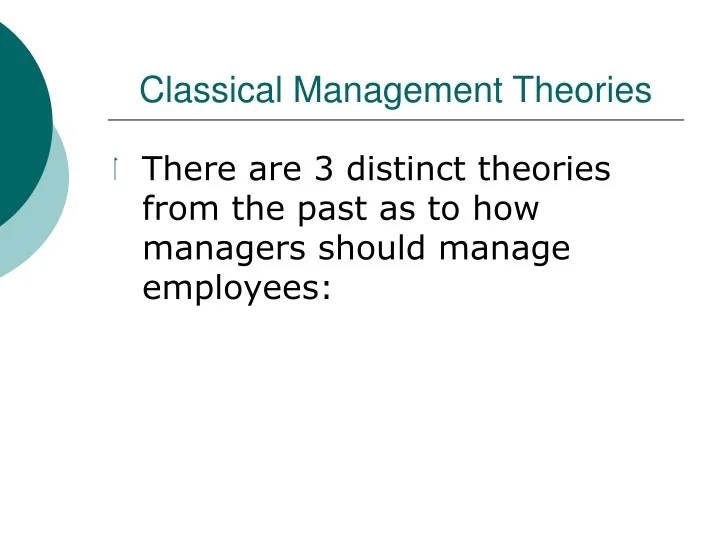 Classical Management Theories

There are 3 distinct theories from the past as to how managers should manage employees: